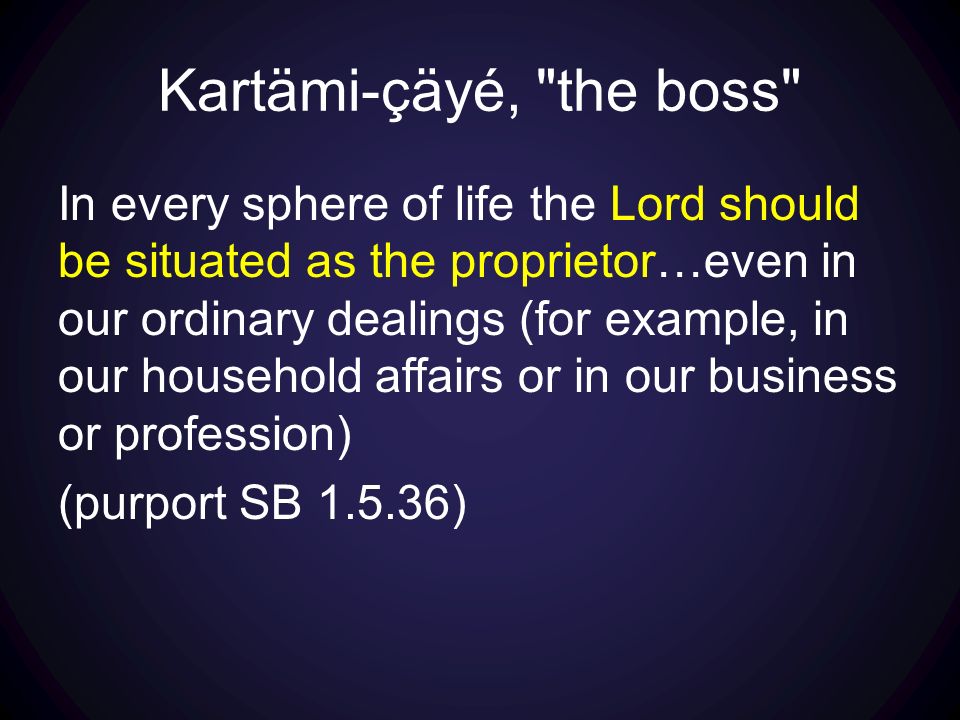 Kartämi-çäyé, "the boss"

In every sphere of life the Lord should be situated as the proprietor…even in our ordinary dealings (for example, in our household affairs or in our business or profession)

(purport SB 1.5.36)